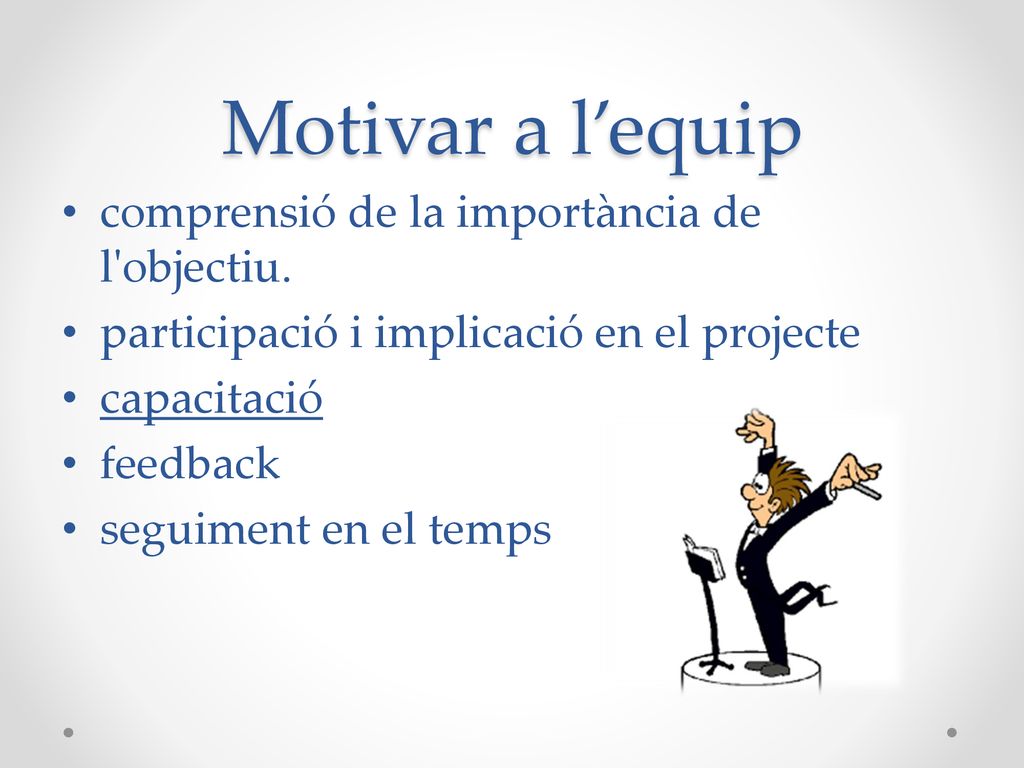 Motivar a l’equip

• comprensió de la importància de l'objectiu.
• participació i implicació en el projecte
• capacitació
• feedback
• seguiment en el temps